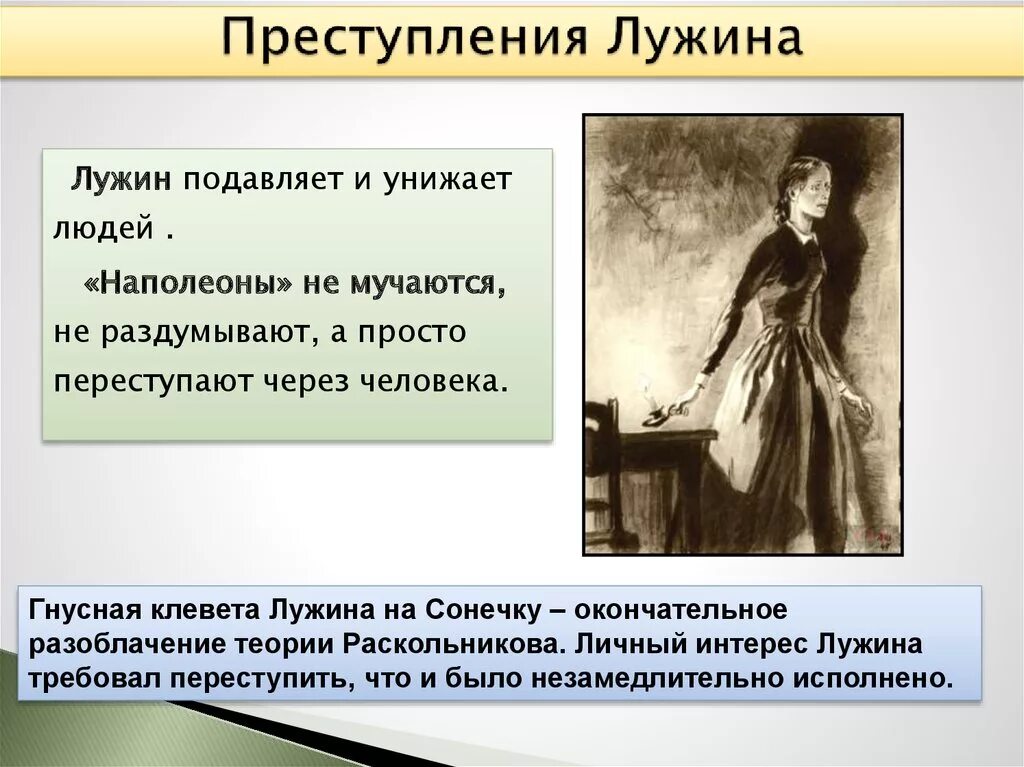 Преступления Лужина

Лужин подавляет и унижает людей .

«Наполеоны» не мучаются, не раздумывают, а просто переступают через человека.

Гнусная клевета Лужина на Сонечку – окончательное разоблачение теории Раскольникова. Личный интерес Лужина требовал переступить, что и было незамедлительно исполнено.